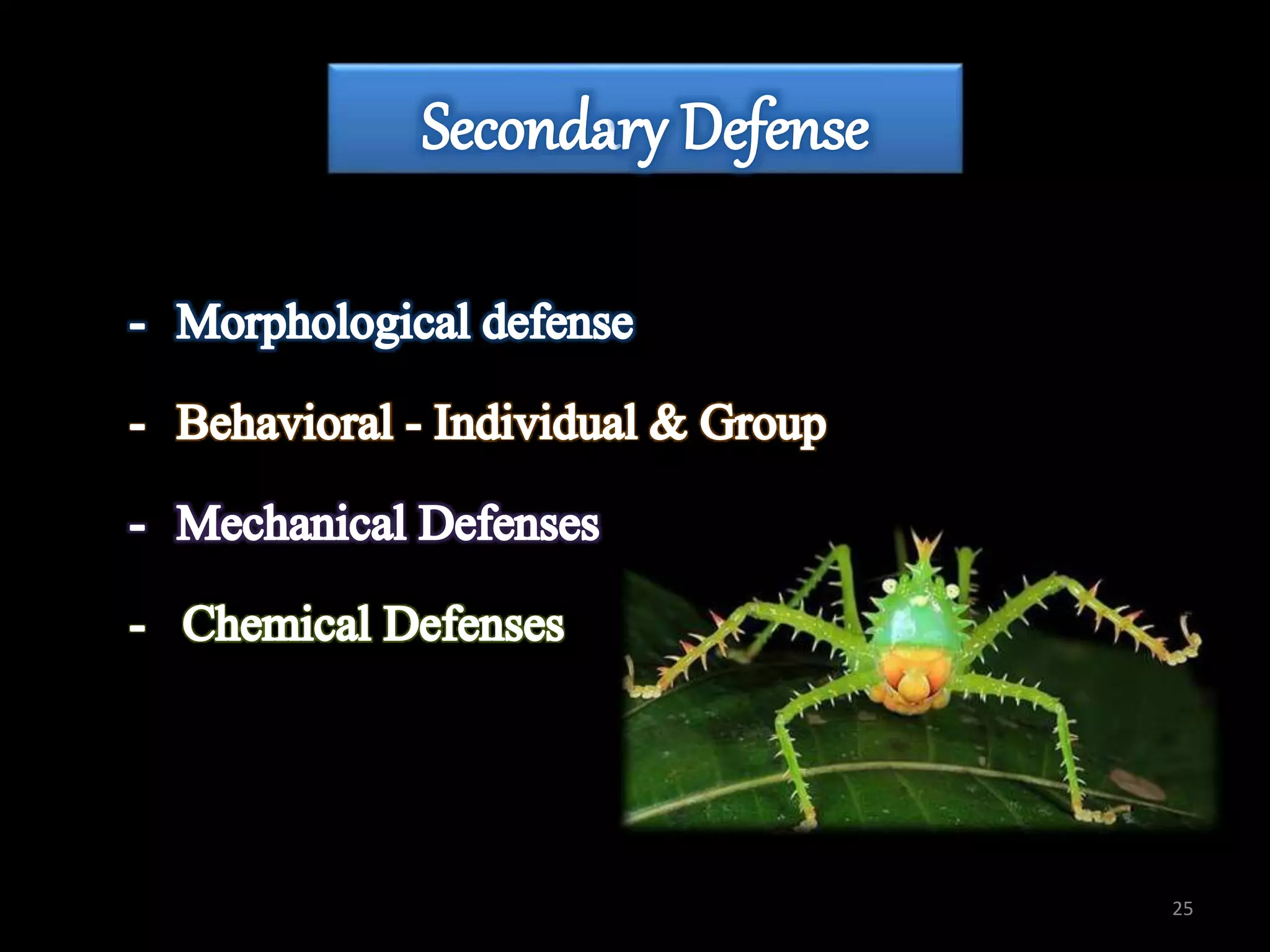 Secondary Defense

- Morphological defense

- Behavioral - Individual & Group

- Mechanical Defenses

- Chemical Defenses

25